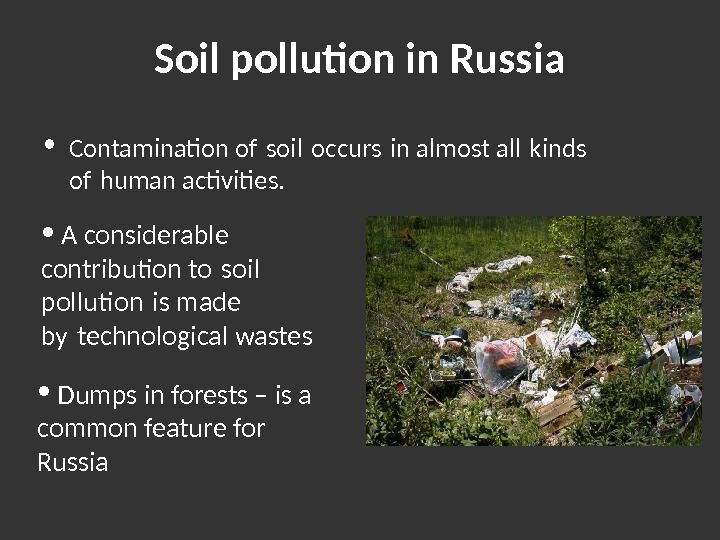 Soil pollution in Russia

• Contamination of soil occurs in almost all kinds of human activities.

• A considerable contribution to soil pollution is made by technological wastes

• Dumps in forests – is a common feature for Russia